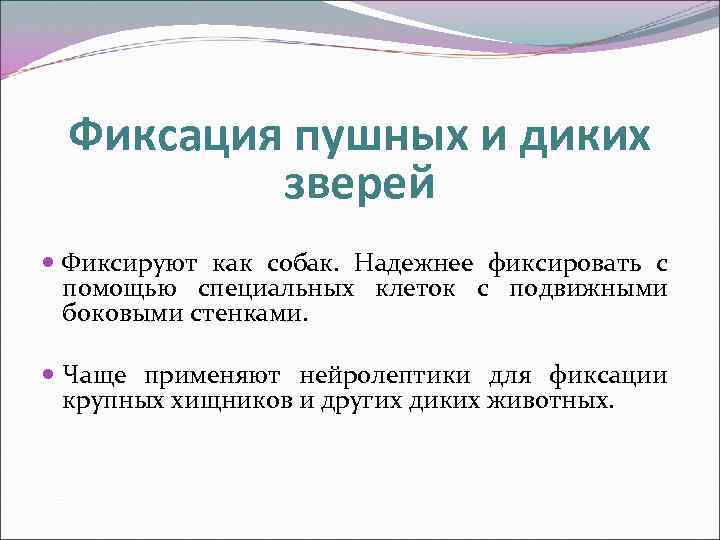 Фиксация пушных и диких зверей

Фиксируют как собак. Надежнее фиксировать с помощью специальных клеток с подвижными боковыми стенками.

Чаще применяют нейролептики для фиксации крупных хищников и других диких животных.